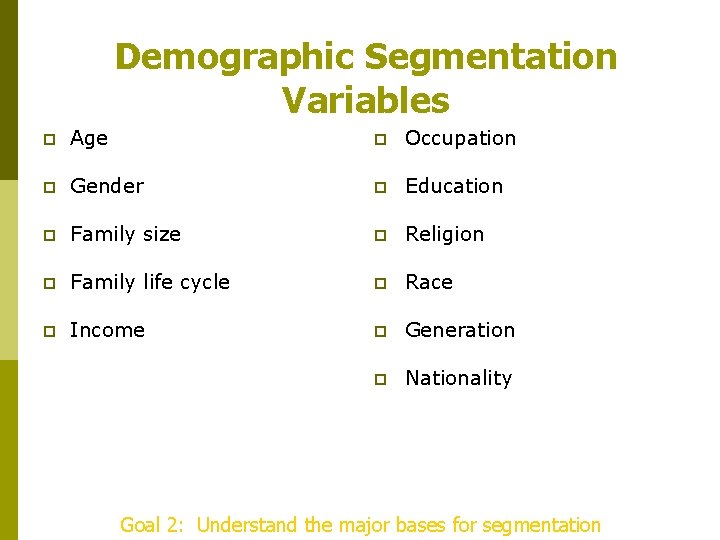 Demographic Segmentation Variables

- Age
- Gender
- Family size
- Family life cycle
- Income

- Occupation
- Education
- Religion
- Race
- Generation
- Nationality

Goal 2: Understand the major bases for segmentation